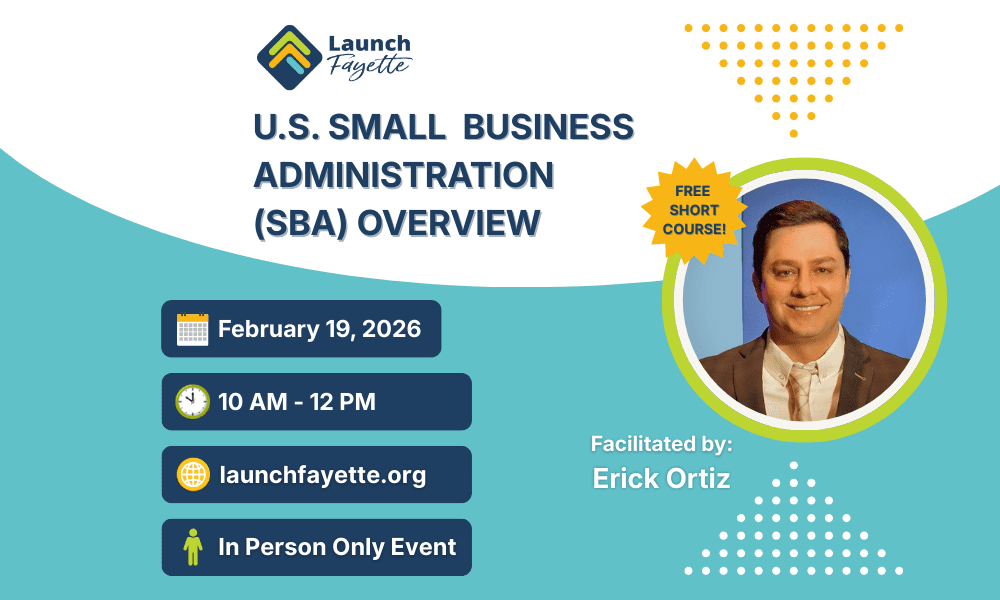 Launch Fayette

U.S. SMALL BUSINESS ADMINISTRATION (SBA) OVERVIEW

FREE SHORT COURSE!

February 19, 2026

10 AM - 12 PM

launchfayette.org

In Person Only Event

Facilitated by:
Erick Ortiz